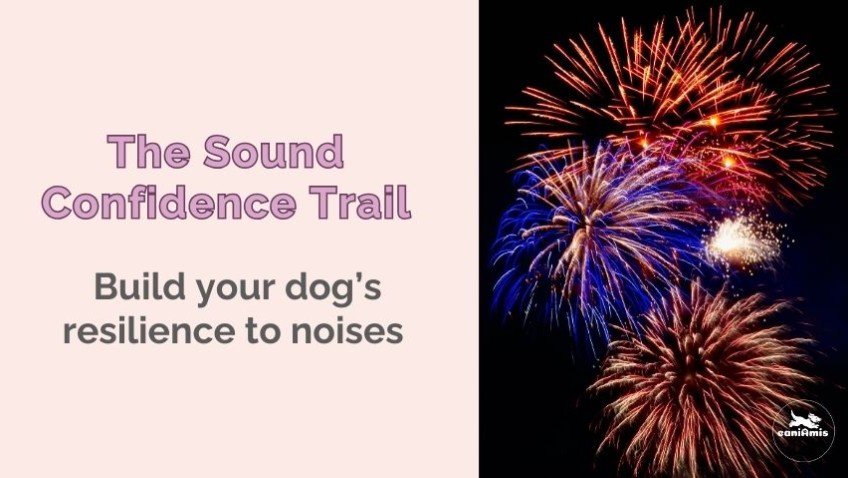 The Sound Confidence Trail

Build your dog's resilience to noises

caniAmis